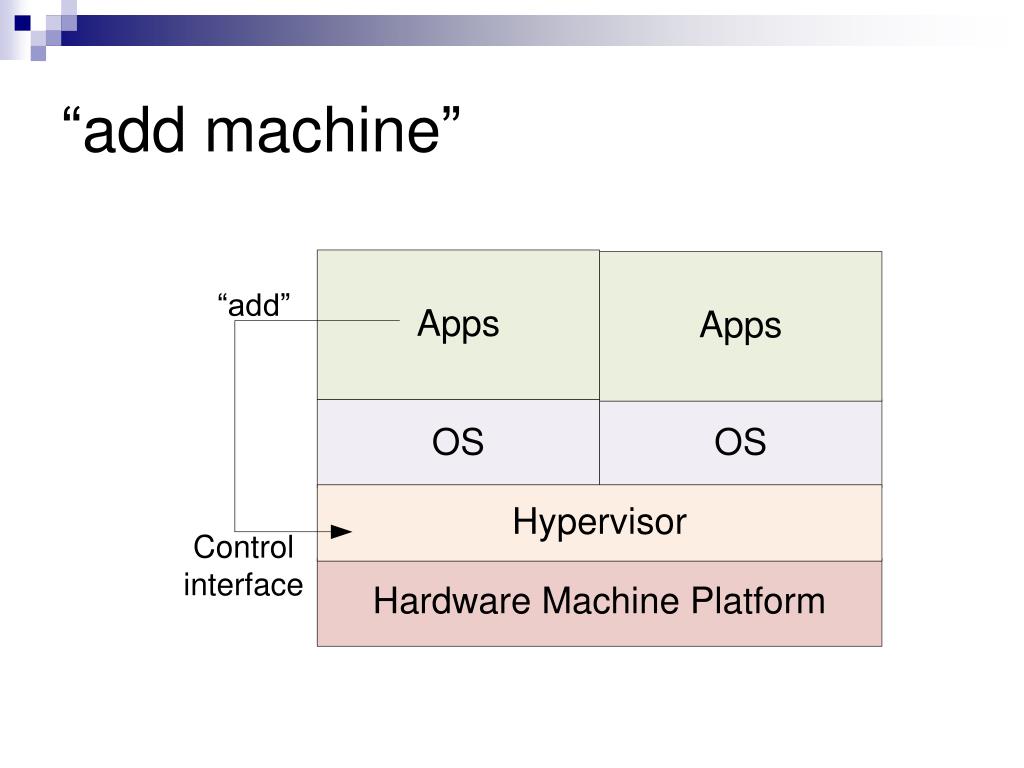 “add machine”

“add”

Apps

Apps

OS

OS

Hypervisor

Control interface

Hardware Machine Platform